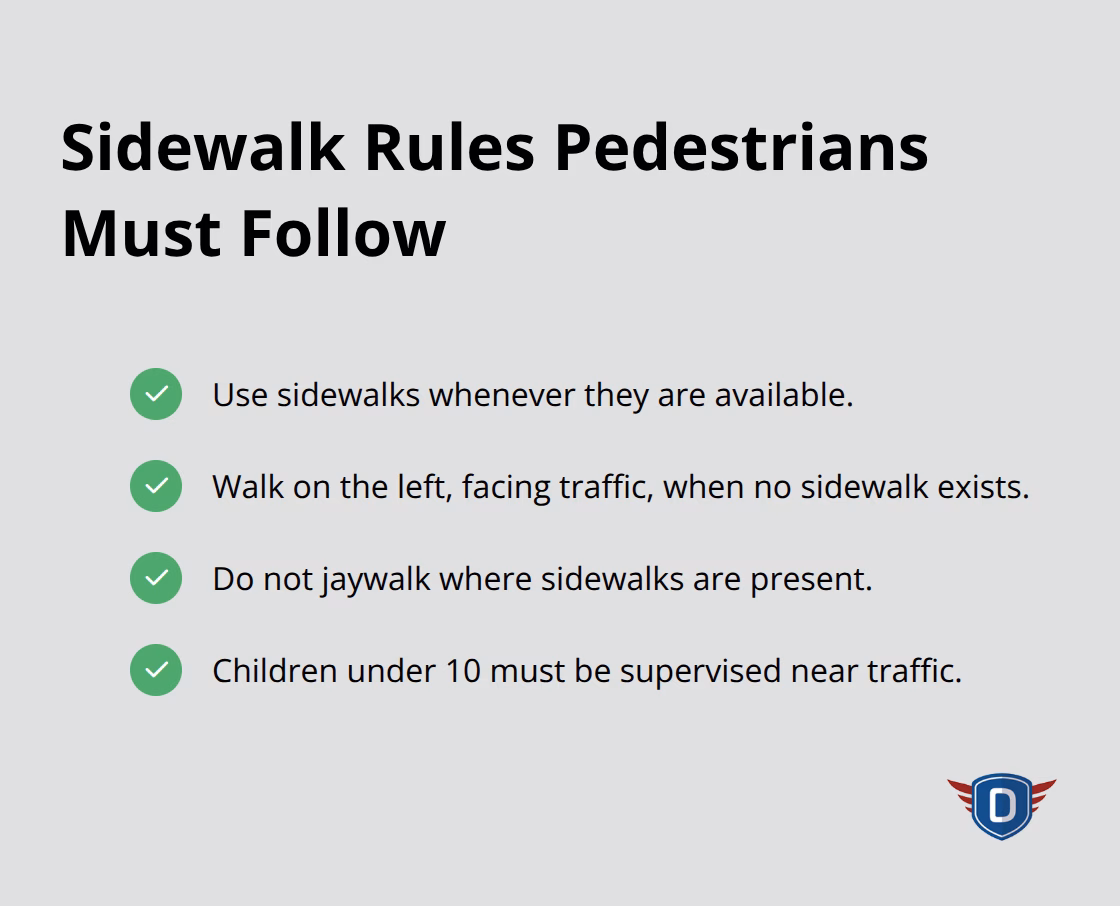 Sidewalk Rules Pedestrians Must Follow

Use sidewalks whenever they are available.

Walk on the left, facing traffic, when no sidewalk exists.

Do not jaywalk where sidewalks are present.

Children under 10 must be supervised near traffic.

D